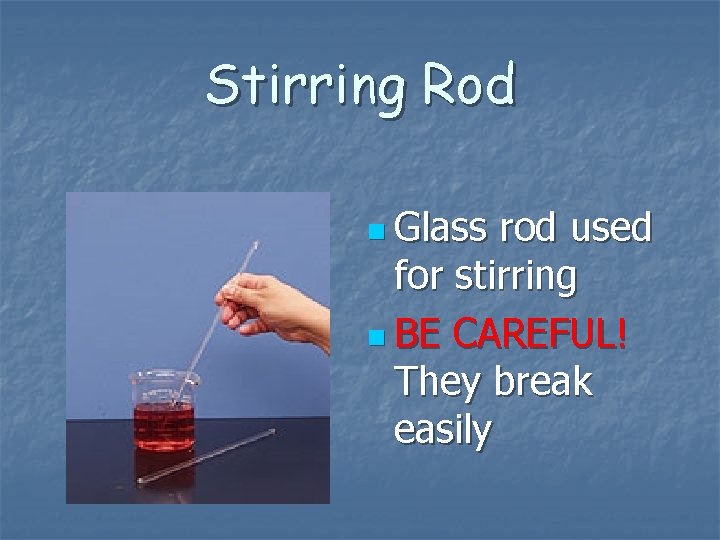 Stirring Rod

Glass rod used for stirring

BE CAREFUL! They break easily